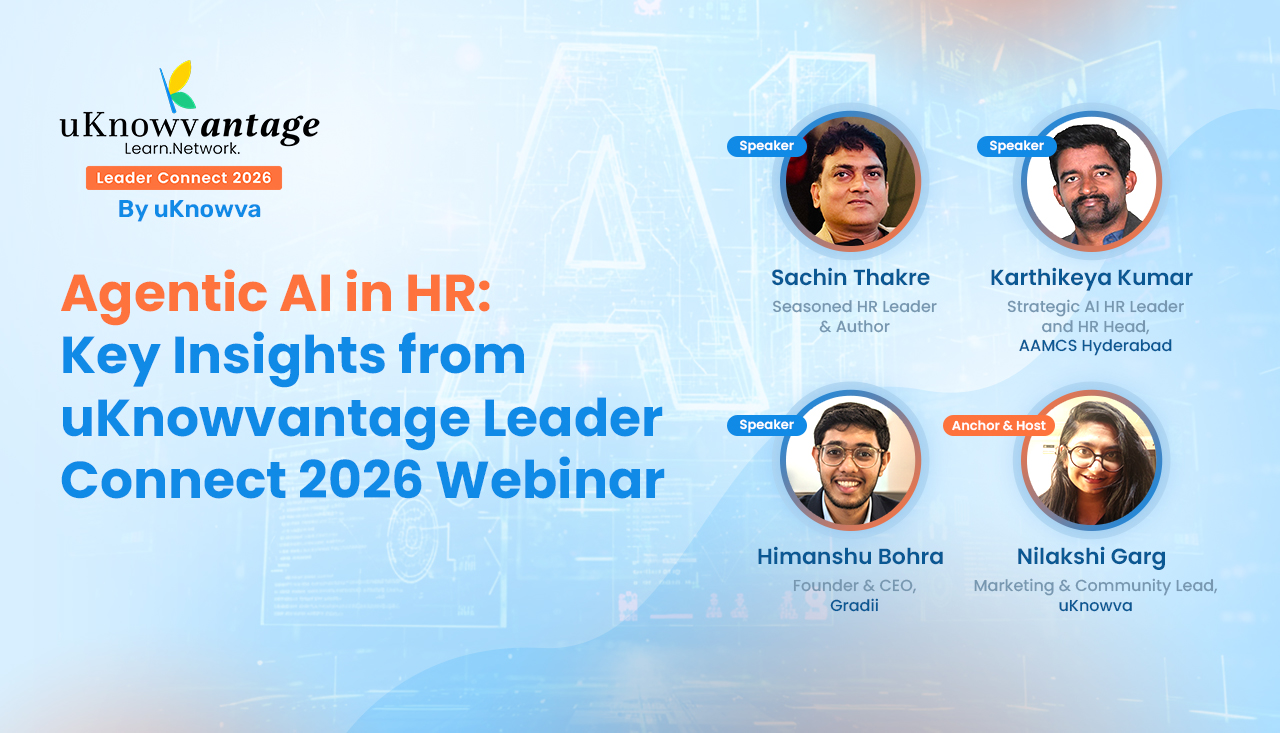 uKnowvantage
Learn.Network.
Leader Connect 2026
By uKnowva

Agentic AI in HR:
Key Insights from uKnowvantage Leader Connect 2026 Webinar

Speaker
Sachin Thakre
Seasoned HR Leader & Author

Speaker
Karthikeya Kumar
Strategic AI HR Leader and HR Head,
AAMCS Hyderabad

Speaker
Himanshu Bohra
Founder & CEO,
Gradii

Anchor & Host
Nilakshi Garg
Marketing & Community Lead,
uKnowva